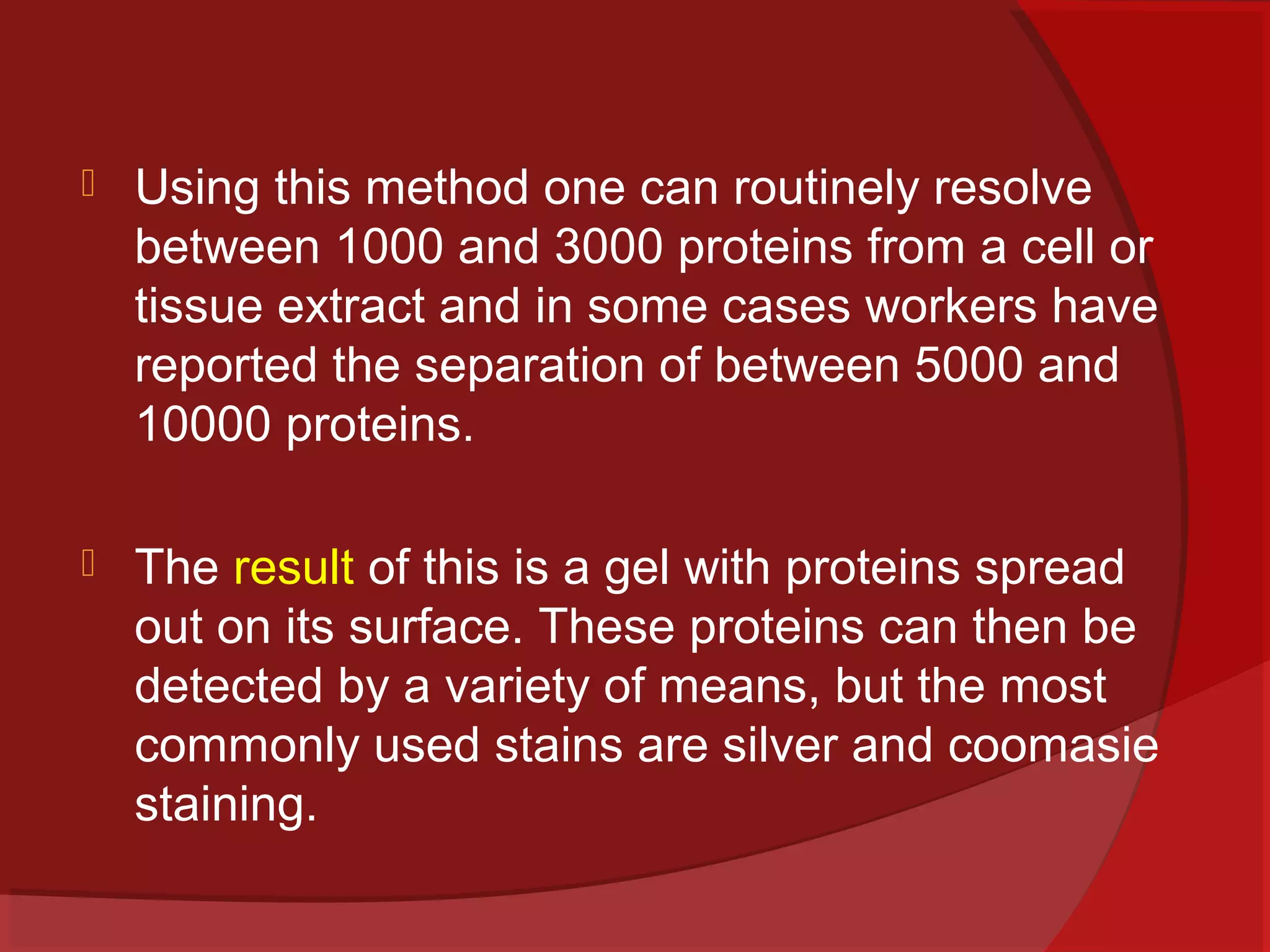 Using this method one can routinely resolve between 1000 and 3000 proteins from a cell or tissue extract and in some cases workers have reported the separation of between 5000 and 10000 proteins.

The result of this is a gel with proteins spread out on its surface. These proteins can then be detected by a variety of means, but the most commonly used stains are silver and coomasie staining.